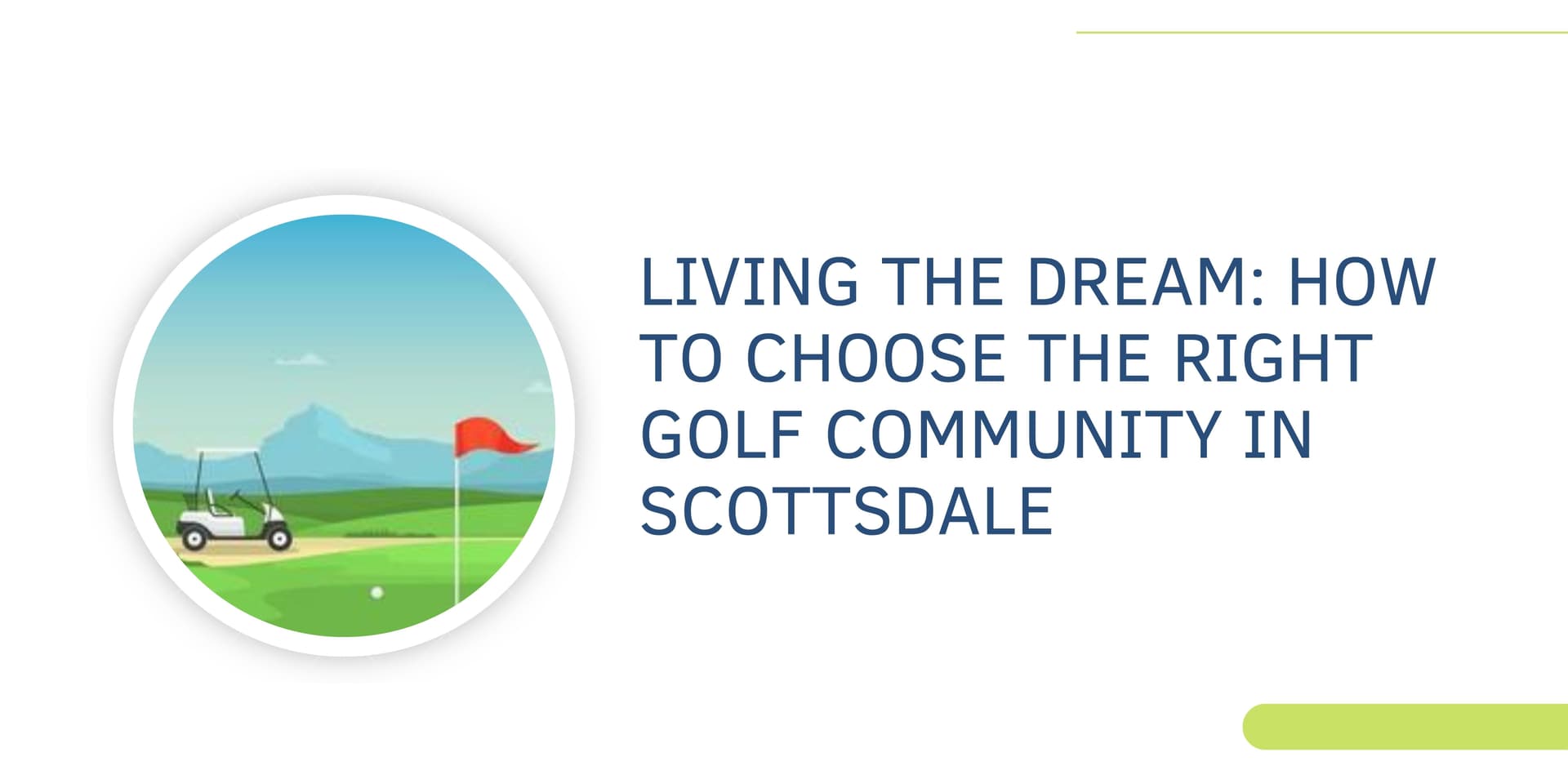 LIVING THE DREAM: HOW TO CHOOSE THE RIGHT GOLF COMMUNITY IN SCOTTSDALE